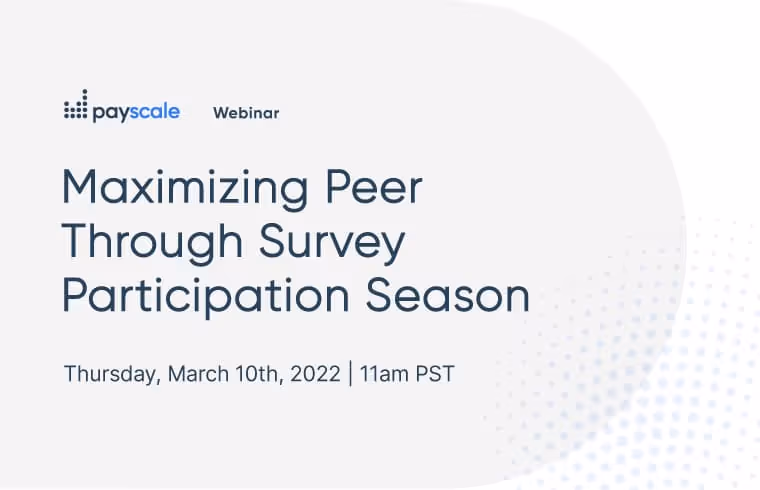 payscale Webinar

Maximizing Peer Through Survey Participation Season

Thursday, March 10th, 2022 | 11am PST